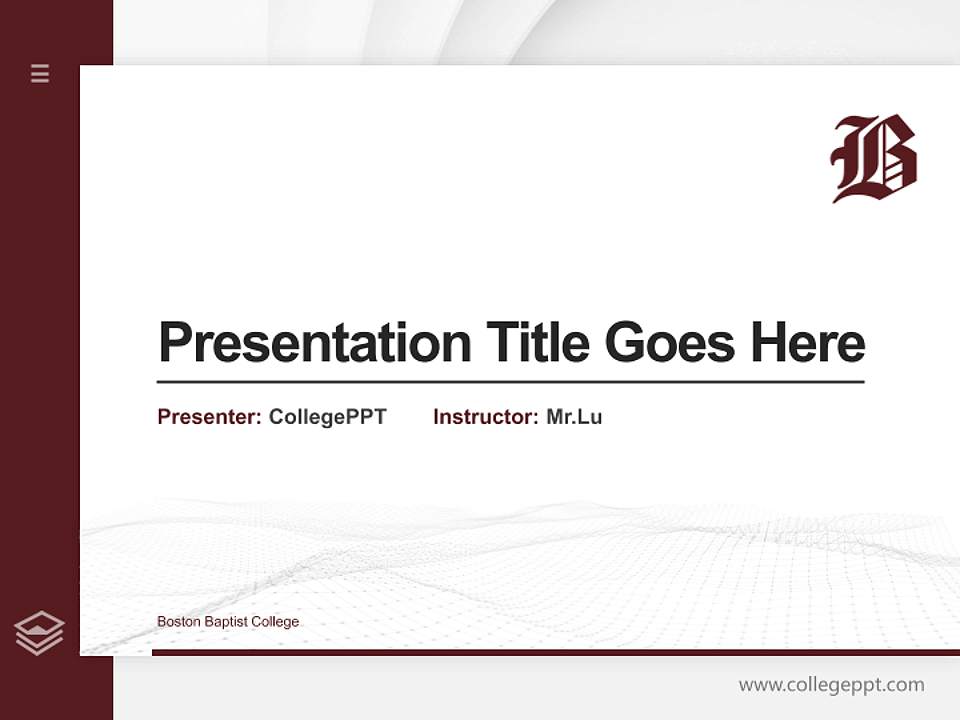 B

Presentation Title Goes Here

Presenter: CollegePPT Instructor: Mr.Lu

Boston Baptist College

www.collegeppt.com